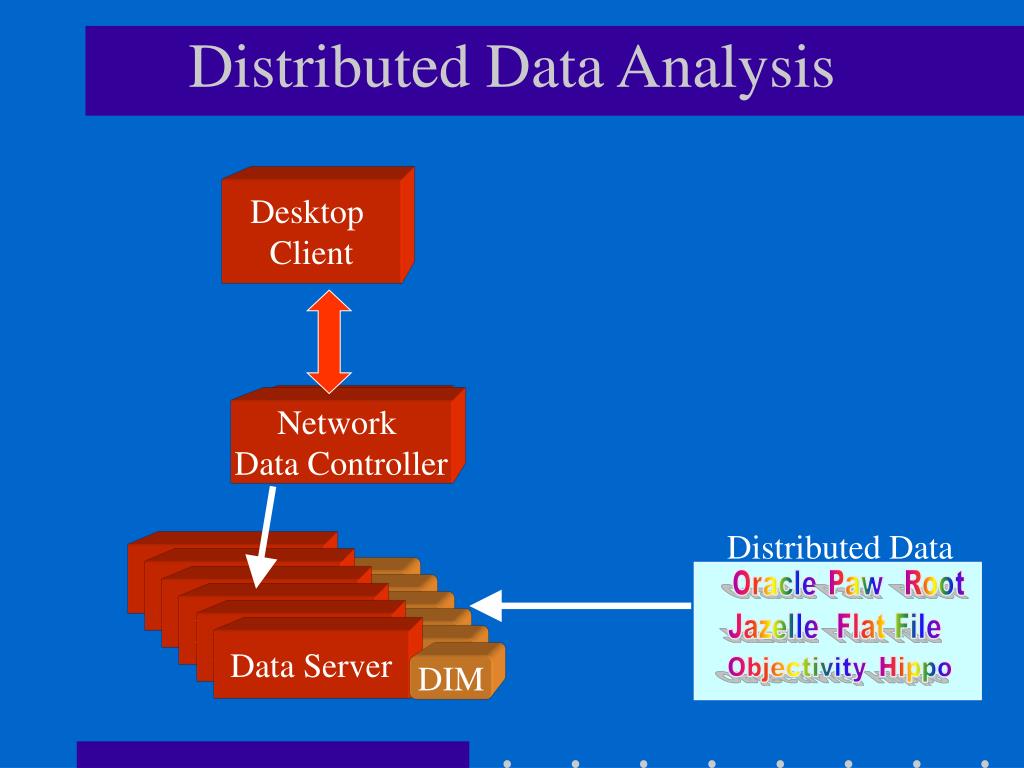 Distributed Data Analysis

Desktop Client

Network Data Controller

Data Server

DIM

Distributed Data

Oracle Paw Root

Jazelle Flat File

Objectivity Hippo